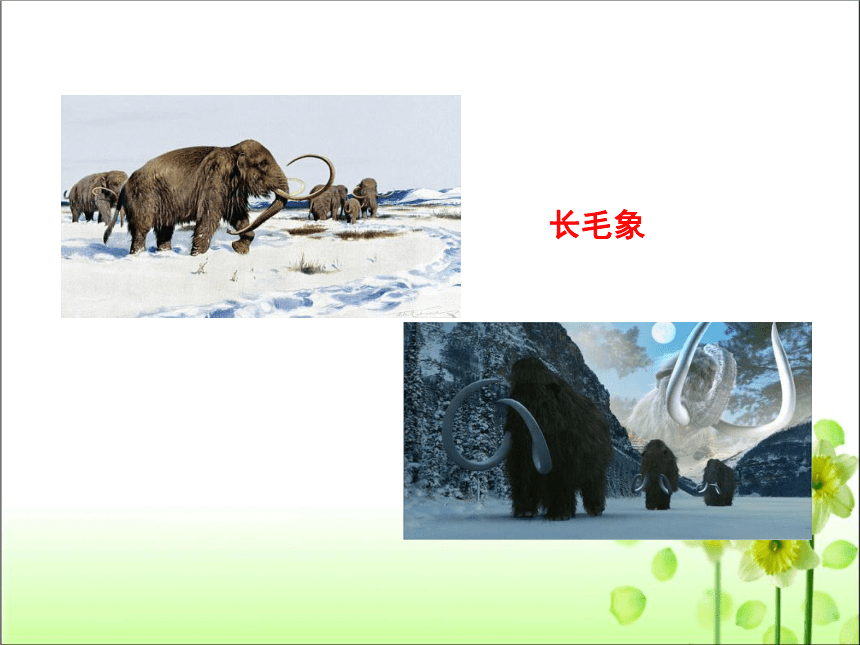 长毛象